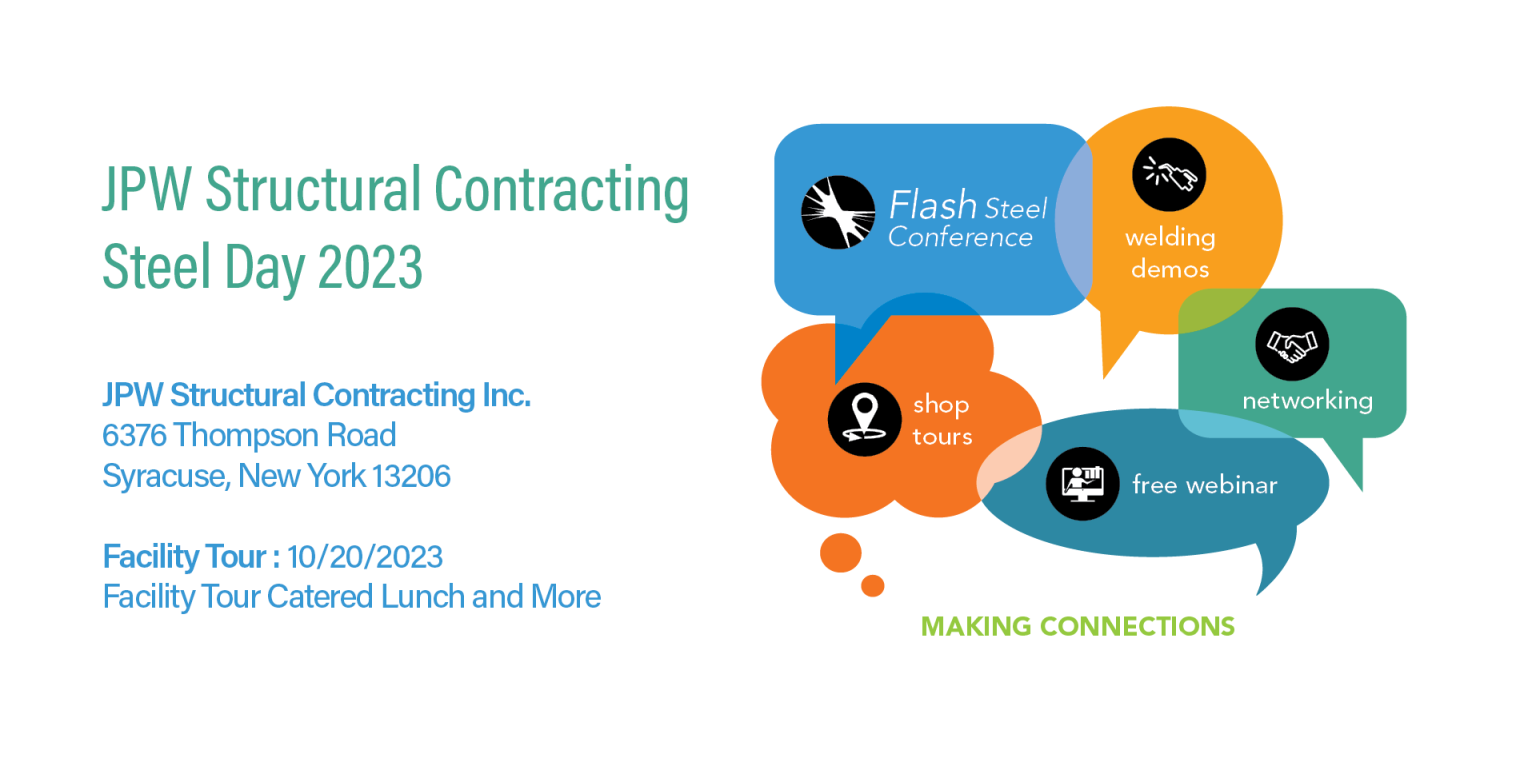 JPW Structural Contracting Steel Day 2023

JPW Structural Contracting Inc.
6376 Thompson Road
Syracuse, New York 13206

Facility Tour : 10/20/2023
Facility Tour Catered Lunch and More

Flash Steel Conference

welding demos

networking

shop tours

free webinar

MAKING CONNECTIONS